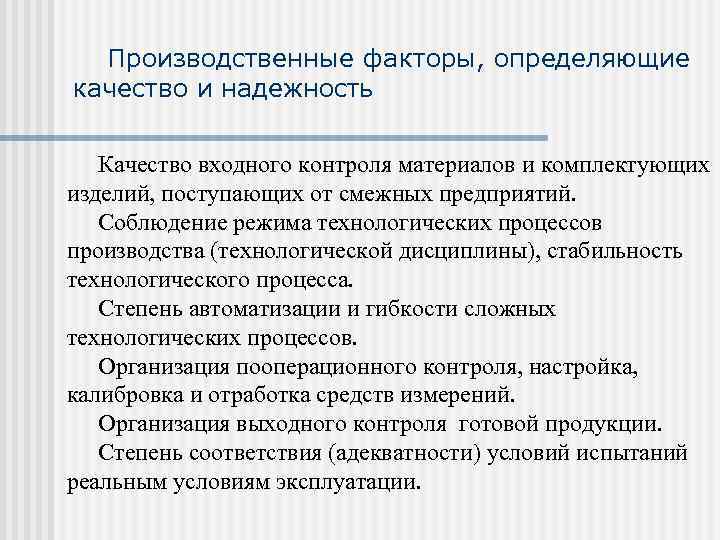 Производственные факторы, определяющие качество и надежность

Качество входного контроля материалов и комплектующих изделий, поступающих от смежных предприятий.

Соблюдение режима технологических процессов производства (технологической дисциплины), стабильность технологического процесса.

Степень автоматизации и гибкости сложных технологических процессов.

Организация пооперационного контроля, настройка, калибровка и отработка средств измерений.

Организация выходного контроля готовой продукции.

Степень соответствия (адекватности) условий испытаний реальным условиям эксплуатации.